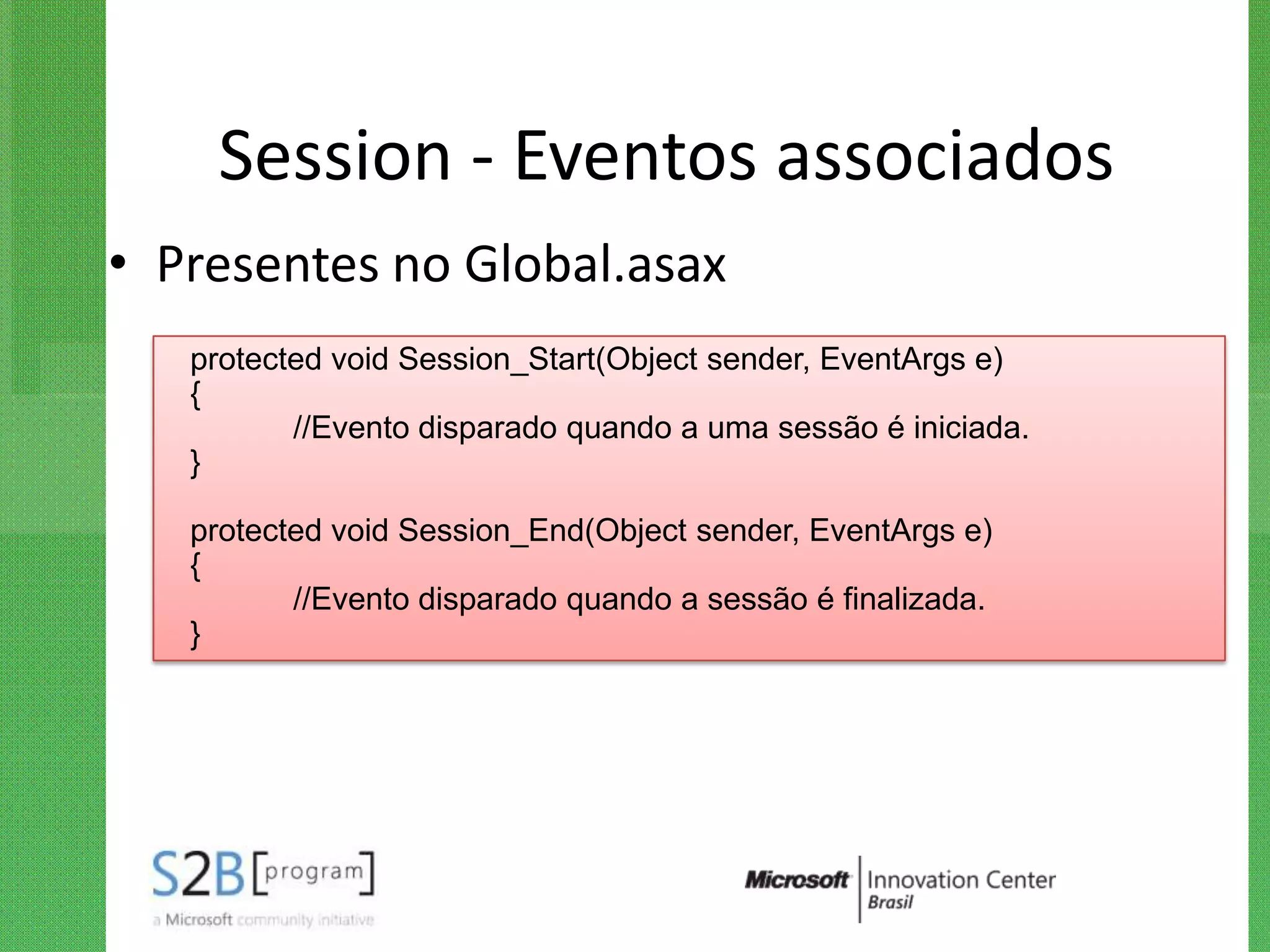 Session - Eventos associados

• Presentes no Global.asax

protected void Session_Start(Object sender, EventArgs e)
{
//Evento disparado quando a uma sessão é iniciada.
}

protected void Session_End(Object sender, EventArgs e)
{
//Evento disparado quando a sessão é finalizada.
}

S2B [program]
a Microsoft community initiative

Microsoft Innovation Center Brasil